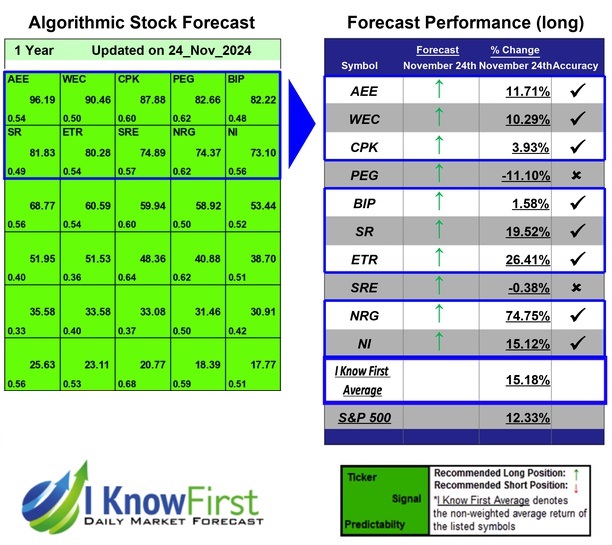 Algorithmic Stock Forecast

1 Year Updated on 24_Nov_2024

| AEE 96.19 0.54 | WEC 90.46 0.50 | CPK 87.88 0.60 | PEG 82.66 0.62 | BIP 82.22 0.48 |
|---|---|---|---|---|
| SR 81.83 0.49 | ETR 80.28 0.54 | SRE 74.89 0.57 | NRG 74.37 0.62 | NI 73.10 0.56 |
| 68.77 0.56 | 60.59 0.54 | 59.94 0.60 | 58.92 0.50 | 53.44 0.52 |
| 51.95 0.40 | 51.53 0.36 | 48.36 0.64 | 40.88 0.62 | 38.70 0.51 |
| 35.58 0.33 | 33.58 0.40 | 33.08 0.37 | 31.46 0.50 | 30.91 0.42 |
| 25.63 0.56 | 23.11 0.53 | 20.77 0.68 | 18.39 0.59 | 17.77 0.51 |

Forecast Performance (long)

| Symbol | Forecast November 24th | % Change November 24th | Accuracy |
|---|---|---|---|
| AEE | ↑ | 11.71% | ✓ |
| WEC | ↑ | 10.29% | ✓ |
| CPK | ↑ | 3.93% | ✓ |
| PEG | ↑ | -11.10% | ✗ |
| BIP | ↑ | 1.58% | ✓ |
| SR | ↑ | 19.52% | ✓ |
| ETR | ↑ | 26.41% | ✓ |
| SRE | ↑ | -0.38% | ✗ |
| NRG | ↑ | 74.75% | ✓ |
| NI | ↑ | 15.12% | ✓ |
| I Know First Average | | 15.18% | |
| S&P 500 | | 12.33% | |

I Know First
DAILY MARKET FORECAST

Ticker
Signal
Predictabilty

Recommended Long Position: ↑
Recommended Short Position: ↓
*I Know First Average denotes the non-weighted average return of the listed symbols